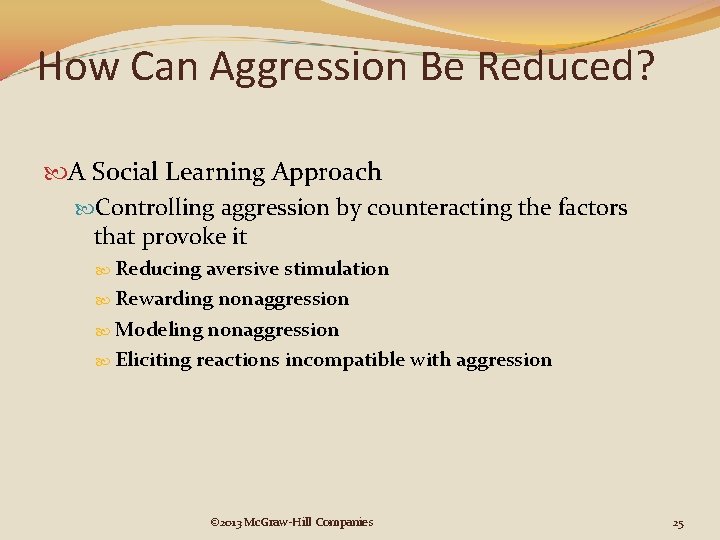 How Can Aggression Be Reduced?

A Social Learning Approach

Controlling aggression by counteracting the factors that provoke it

Reducing aversive stimulation

Rewarding nonaggression

Modeling nonaggression

Eliciting reactions incompatible with aggression

©2013 McGraw-Hill Companies

25